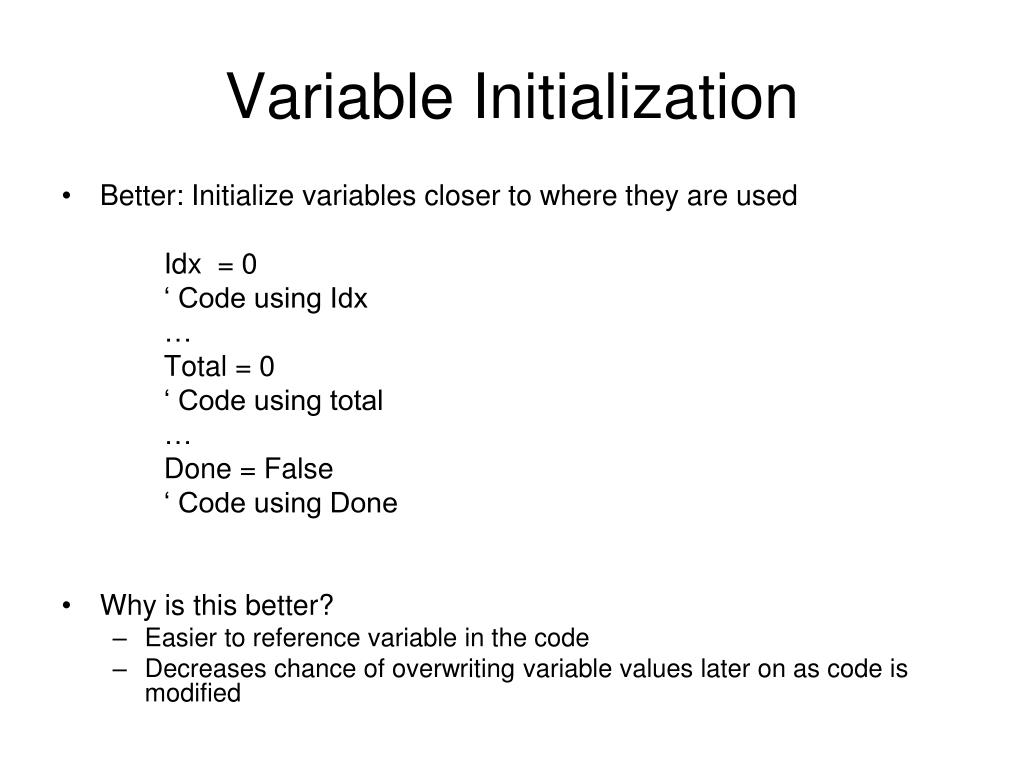 Variable Initialization

• Better: Initialize variables closer to where they are used

Idx  = 0
‘ Code using Idx
…
Total = 0
‘ Code using total
…
Done = False
‘ Code using Done

• Why is this better?
– Easier to reference variable in the code
– Decreases chance of overwriting variable values later on as code is modified